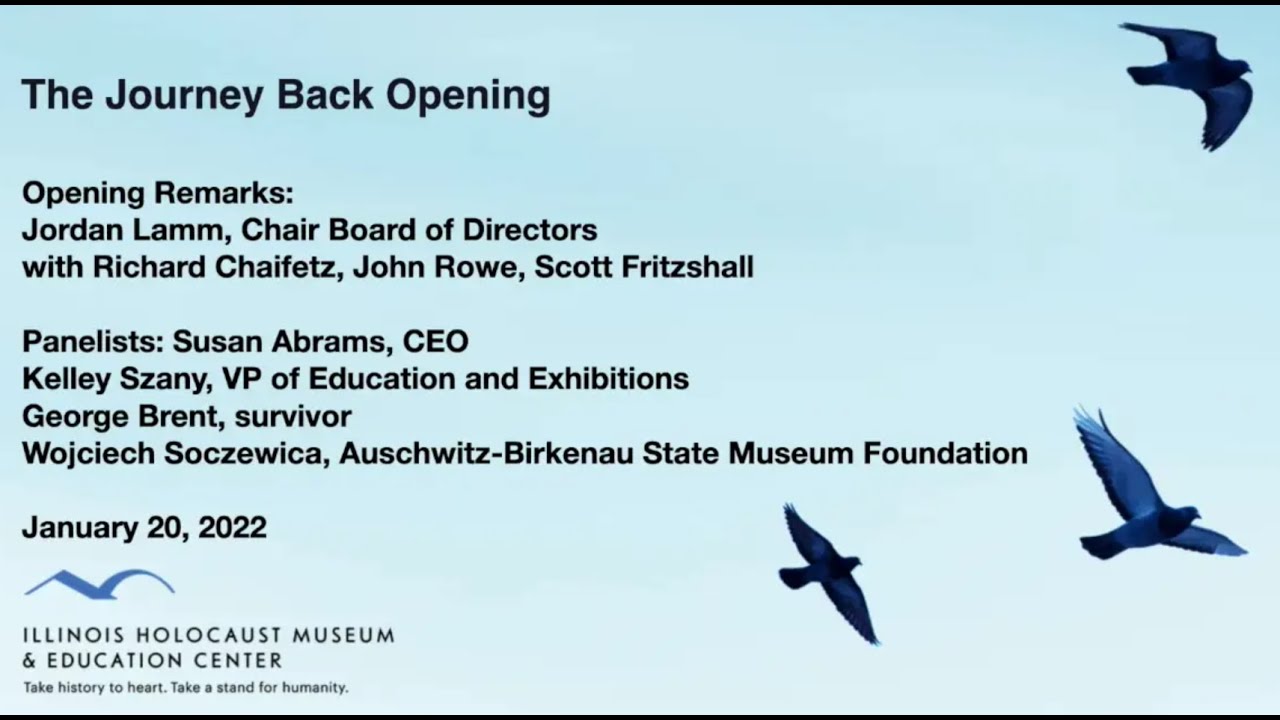 The Journey Back Opening

Opening Remarks:
Jordan Lamm, Chair Board of Directors
with Richard Chaifetz, John Rowe, Scott Fritzshall

Panelists: Susan Abrams, CEO
Kelley Szany, VP of Education and Exhibitions
George Brent, survivor
Wojciech Soczewica, Auschwitz-Birkenau State Museum Foundation

January 20, 2022

ILLINOIS HOLOCAUST MUSEUM
& EDUCATION CENTER
Take history to heart. Take a stand for humanity.